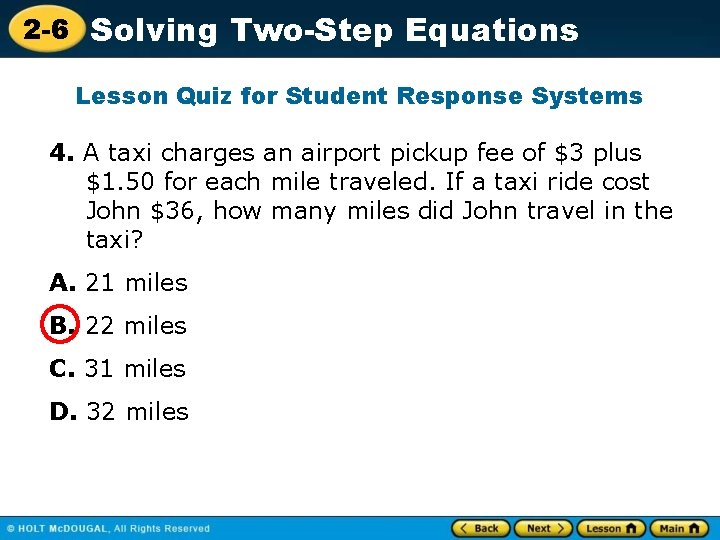 2-6 Solving Two-Step Equations

Lesson Quiz for Student Response Systems

4. A taxi charges an airport pickup fee of $3 plus $1.50 for each mile traveled. If a taxi ride cost John $36, how many miles did John travel in the taxi?

A. 21 miles

B. 22 miles

C. 31 miles

D. 32 miles

© HOLT McDOUGAL, All Rights Reserved

Back Next Lesson Main